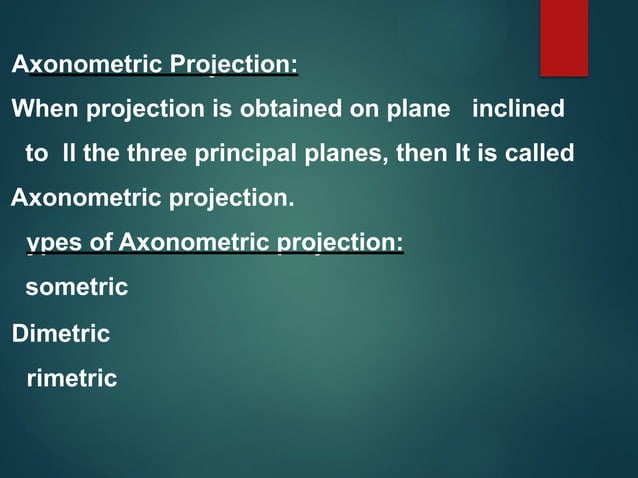 Axonometric Projection:

When projection is obtained on plane inclined to ll the three principal planes, then It is called Axonometric projection.

ypes of Axonometric projection:

sometric

Dimetric

rimetric